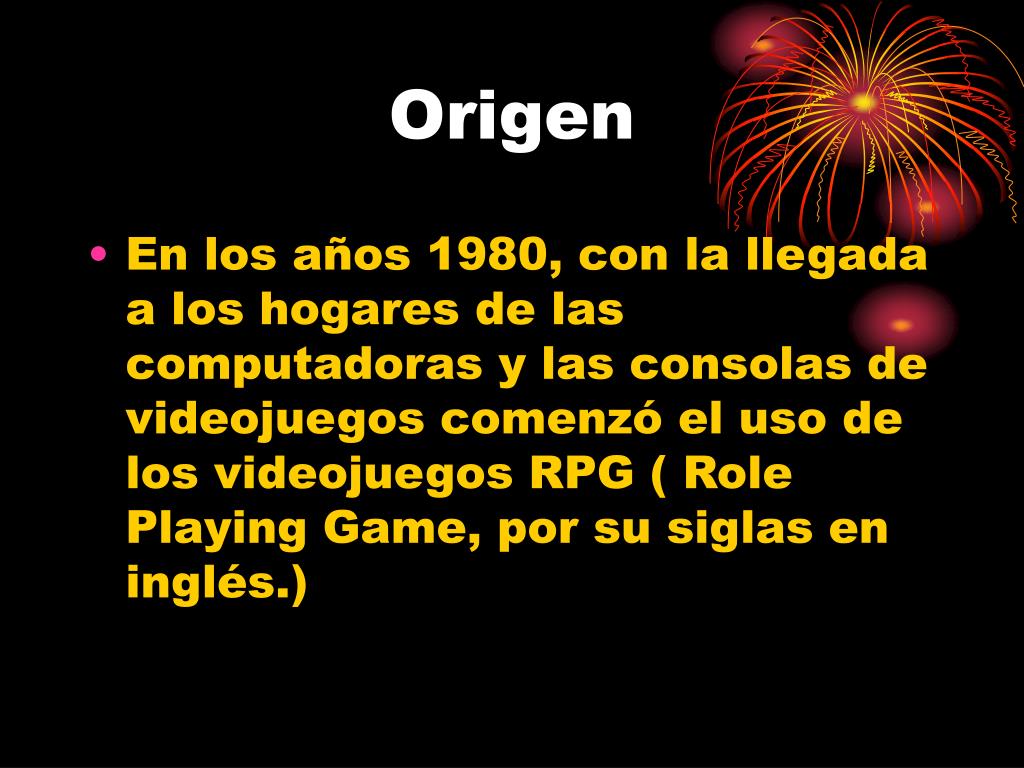 Origen

• En los años 1980, con la llegada a los hogares de las computadoras y las consolas de videojuegos comenzó el uso de los videojuegos RPG ( Role Playing Game, por su siglas en inglés.)